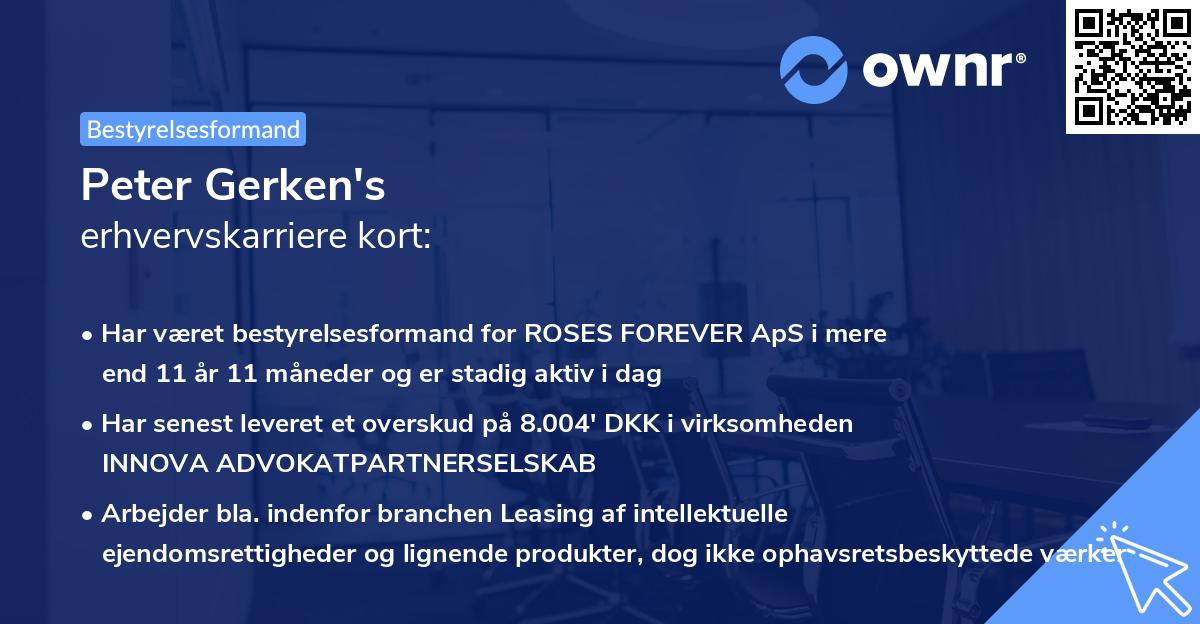 ownr®

Bestyrelsesformand

Peter Gerken's
erhvervskarriere kort:

• Har været bestyrelsesformand for ROSES FOREVER ApS i mere end 11 år 11 måneder og er stadig aktiv i dag
• Har senest leveret et overskud på 8.004' DKK i virksomheden INNOVA ADVOKATPARTNERSELSKAB
• Arbejder bla. indenfor branchen Leasing af intellektuelle ejendomsrettigheder og lignende produkter, dog ikke ophavsretsbeskyttede værker